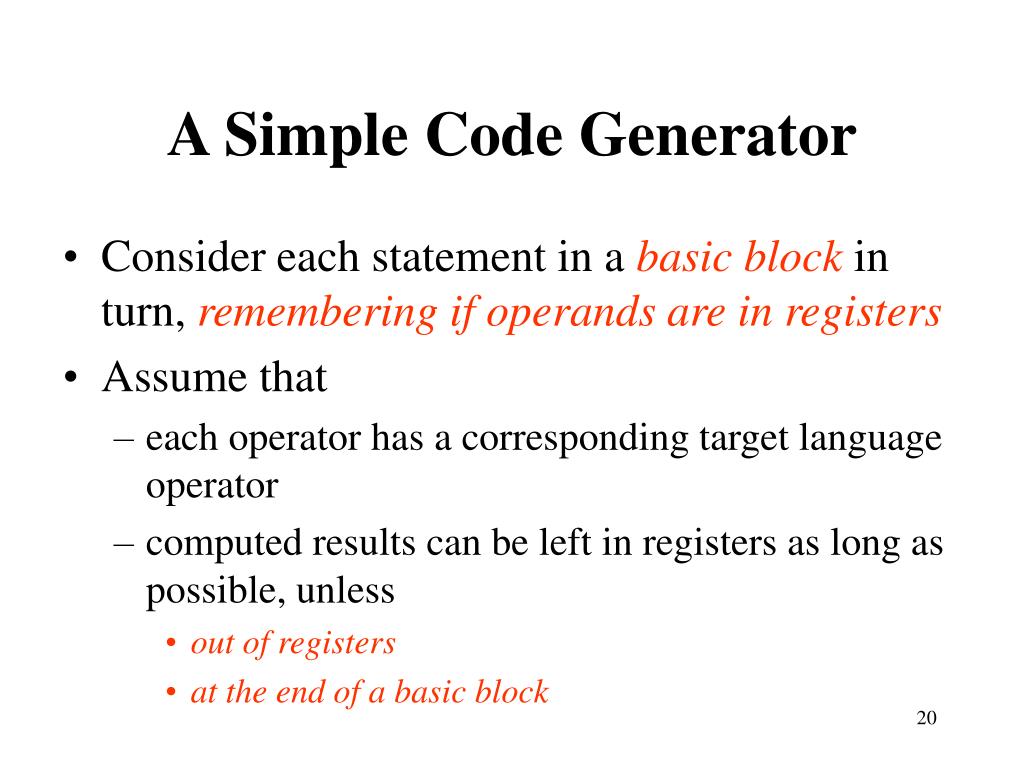 A Simple Code Generator

• Consider each statement in a basic block in turn, remembering if operands are in registers
• Assume that
– each operator has a corresponding target language operator
– computed results can be left in registers as long as possible, unless
• out of registers
• at the end of a basic block

20